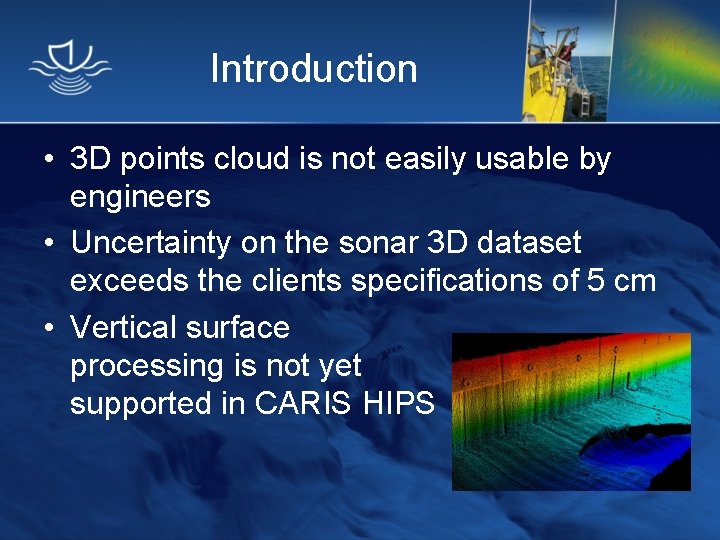 Introduction

• 3D points cloud is not easily usable by engineers

• Uncertainty on the sonar 3D dataset exceeds the clients specifications of 5 cm

• Vertical surface processing is not yet supported in CARIS HIPS